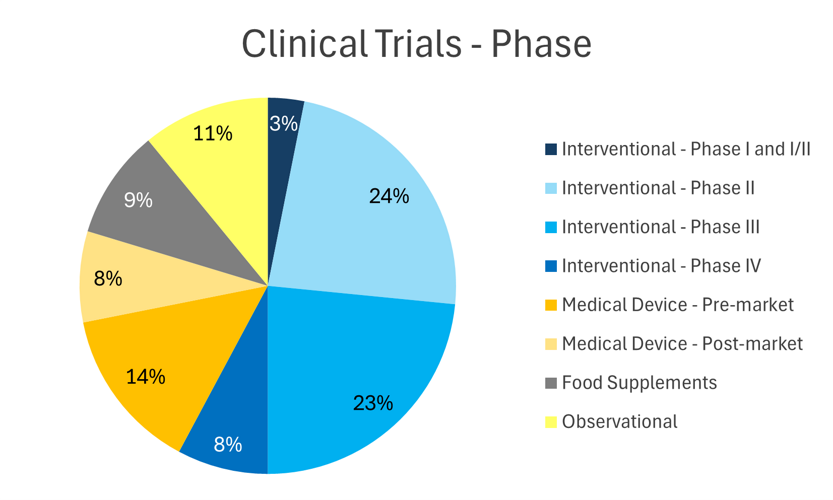 Clinical Trials - Phase

3%
24%
23%
8%
14%
8%
9%
11%

Interventional - Phase I and I/II
Interventional - Phase II
Interventional - Phase III
Interventional - Phase IV
Medical Device - Pre-market
Medical Device - Post-market
Food Supplements
Observational